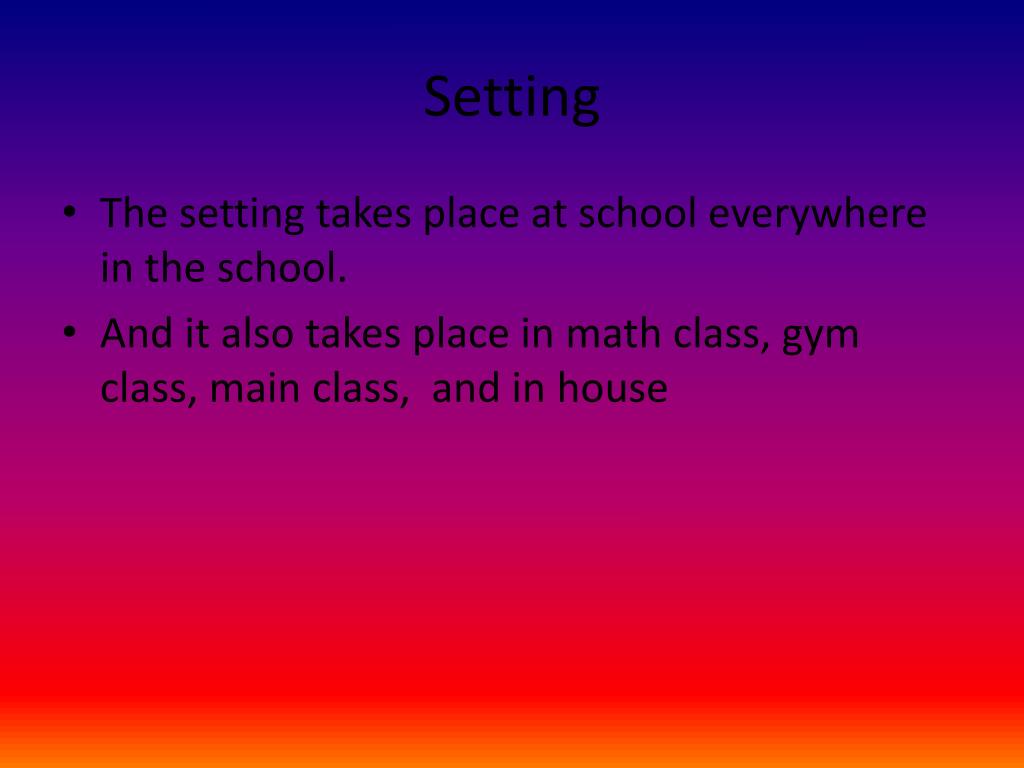 Setting

• The setting takes place at school everywhere in the school.
• And it also takes place in math class, gym class, main class,  and in house